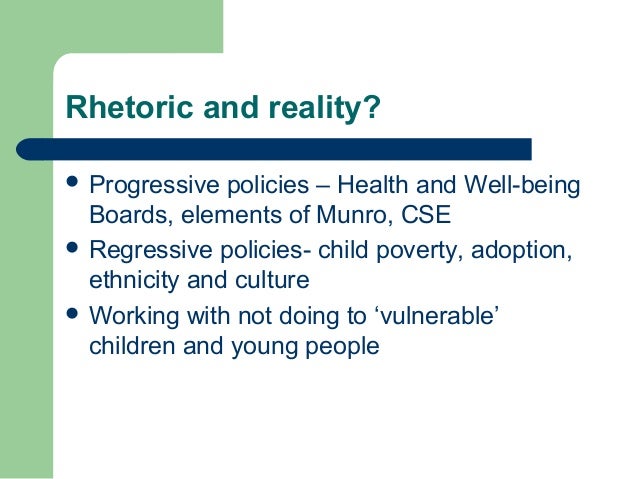 Rhetoric and reality?

- Progressive policies – Health and Well-being Boards, elements of Munro, CSE
- Regressive policies- child poverty, adoption, ethnicity and culture
- Working with not doing to ‘vulnerable’ children and young people